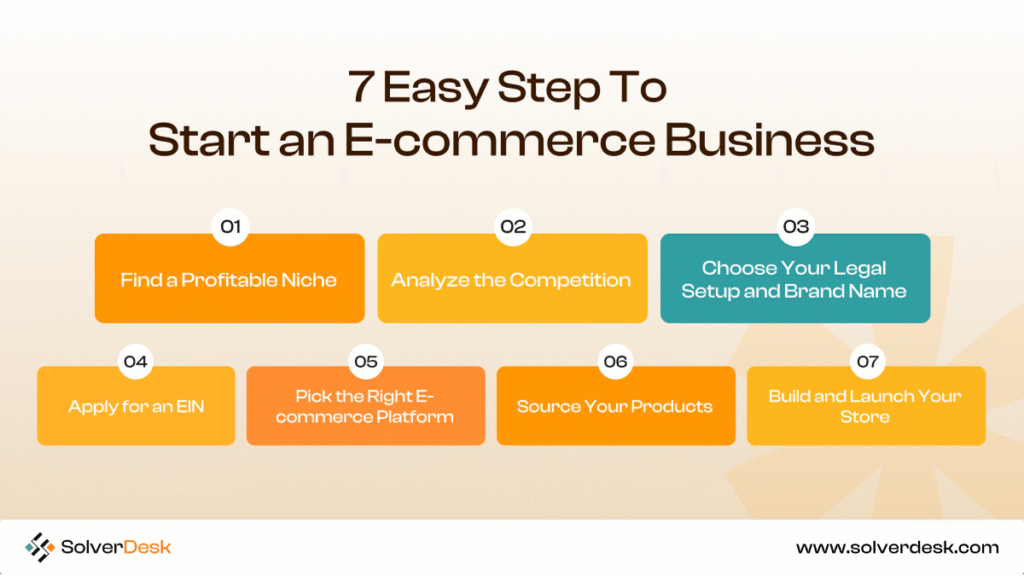 7 Easy Step To
Start an E-commerce Business

01
Find a Profitable Niche

02
Analyze the Competition

03
Choose Your Legal Setup and Brand Name

04
Apply for an EIN

05
Pick the Right E-commerce Platform

06
Source Your Products

07
Build and Launch Your Store

SolverDesk

www.solverdesk.com